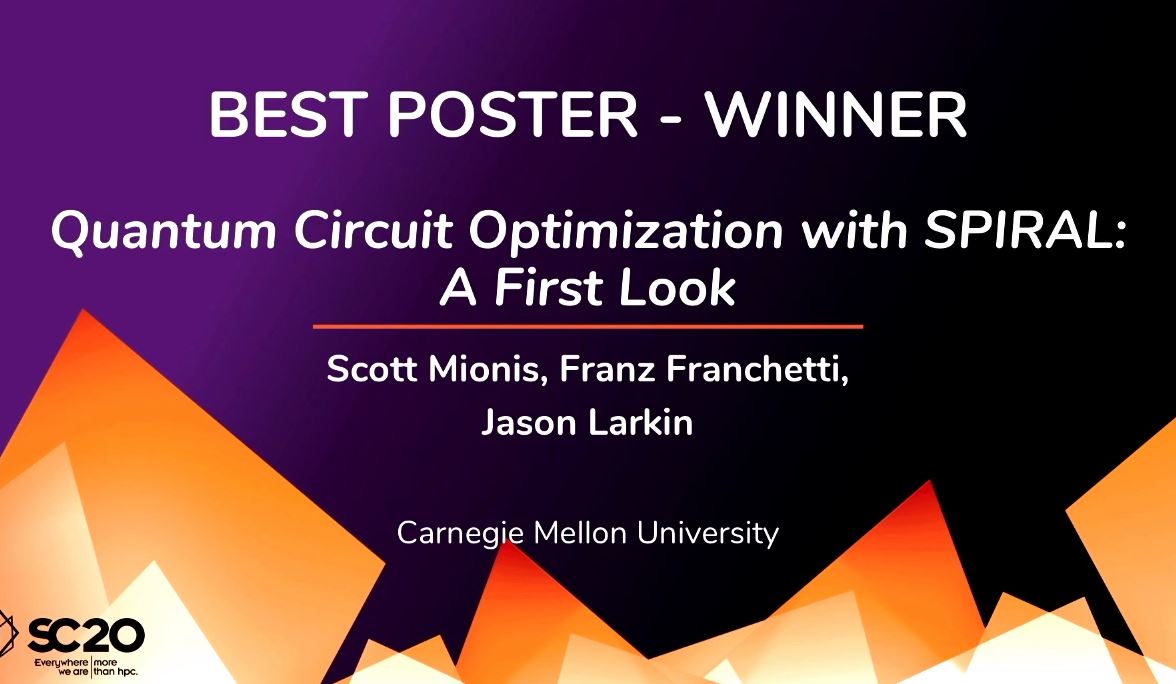 BEST POSTER - WINNER

Quantum Circuit Optimization with SPIRAL: A First Look

Scott Mionis, Franz Franchetti, Jason Larkin

Carnegie Mellon University

SC20
Everywhere we are | more than hpc.